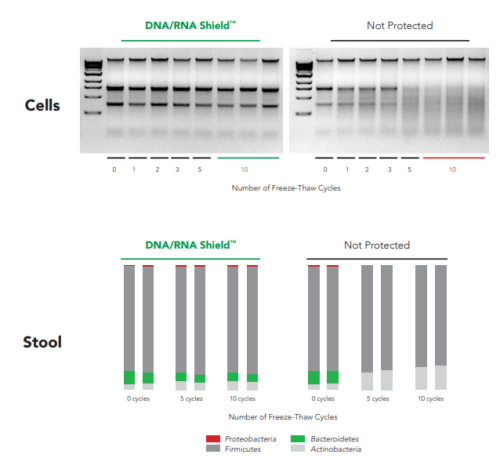 DNA/RNA Shield™

Not Protected

Cells

0 1 2 3 5 10

0 1 2 3 5 10

Number of Freeze-Thaw Cycles

DNA/RNA Shield™

Not Protected

Stool

0 cycles 5 cycles 10 cycles

0 cycles 5 cycles 10 cycles

Number of Freeze-Thaw Cycles

Proteobacteria
Firmicutes
Bacteroidetes
Actinobacteria